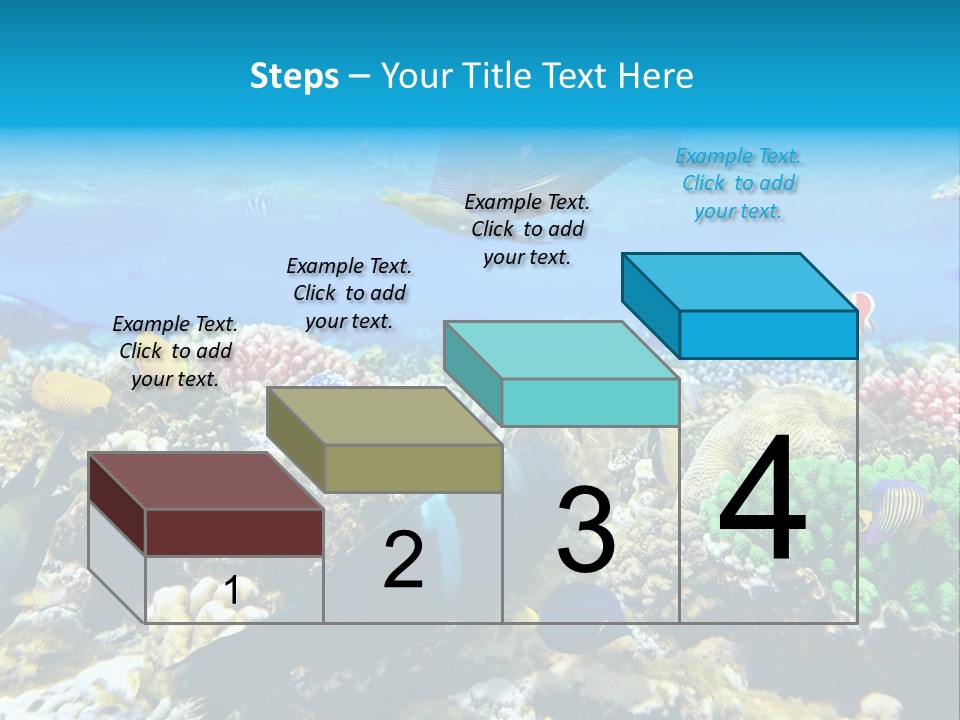 Steps – Your Title Text Here

Example Text. Click to add your text.

Example Text. Click to add your text.

Example Text. Click to add your text.

Example Text. Click to add your text.

1

2

3

4